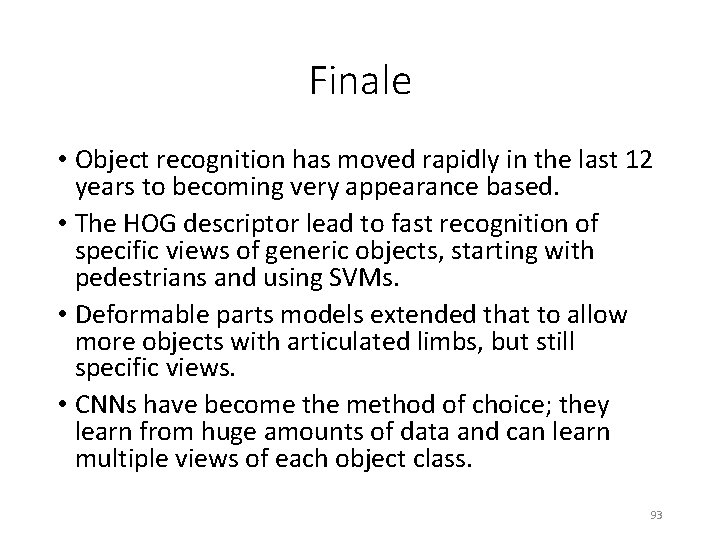 Finale

• Object recognition has moved rapidly in the last 12 years to becoming very appearance based.

• The HOG descriptor lead to fast recognition of specific views of generic objects, starting with pedestrians and using SVMs.

• Deformable parts models extended that to allow more objects with articulated limbs, but still specific views.

• CNNs have become the method of choice; they learn from huge amounts of data and can learn multiple views of each object class.

93